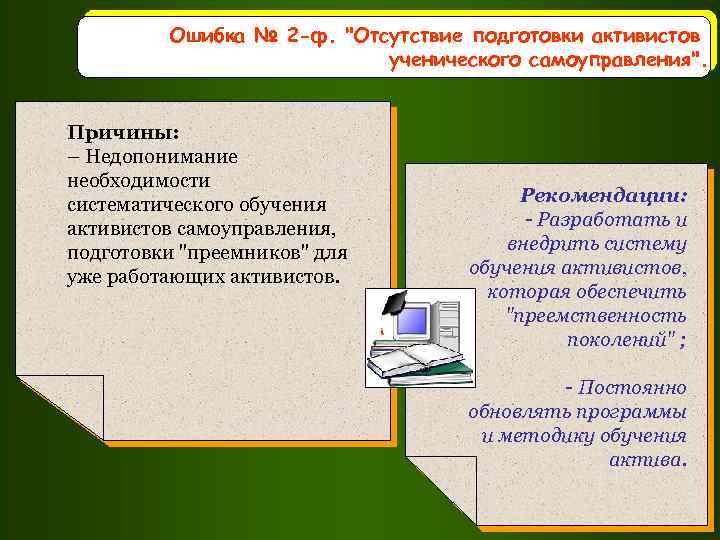 Ошибка № 2-ф. "Отсутствие подготовки активистов ученического самоуправления".

Причины:
– Недопонимание необходимости систематического обучения активистов самоуправления, подготовки "преемников" для уже работающих активистов.

Рекомендации:
- Разработать и внедрить систему обучения активистов, которая обеспечить "преемственность поколений" ;

- Постоянно обновлять программы и методику обучения актива.